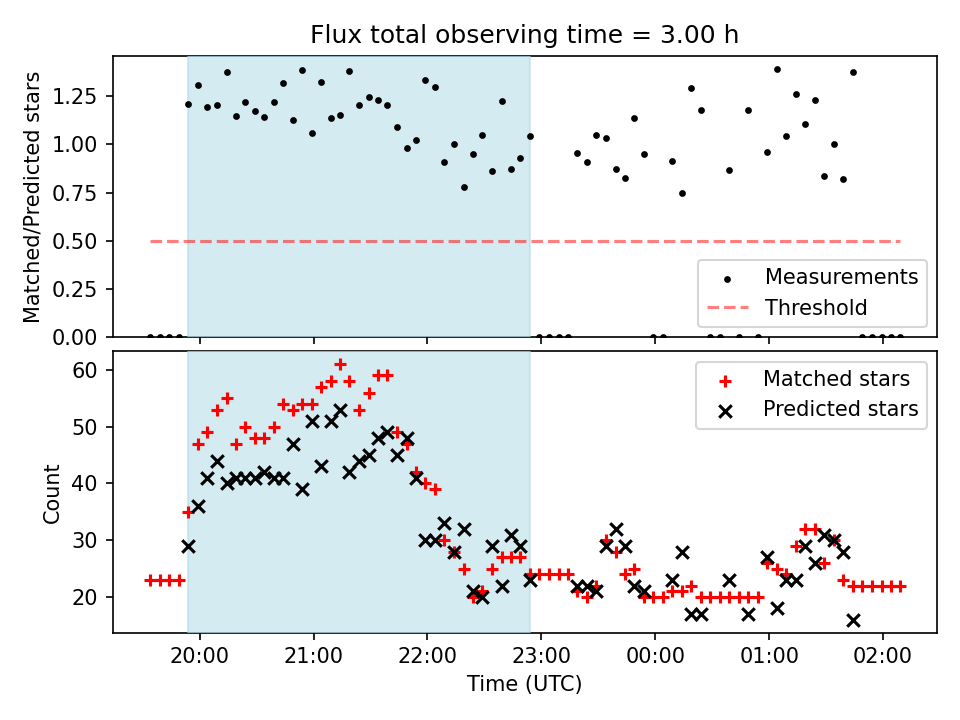 Flux total observing time = 3.00 h

Matched/Predicted stars

1.25
1.00
0.75
0.50
0.25
0.00

Measurements
Threshold

Count

60
50
40
30
20

Matched stars
Predicted stars

20:00
21:00
22:00
23:00
00:00
01:00
02:00

Time (UTC)